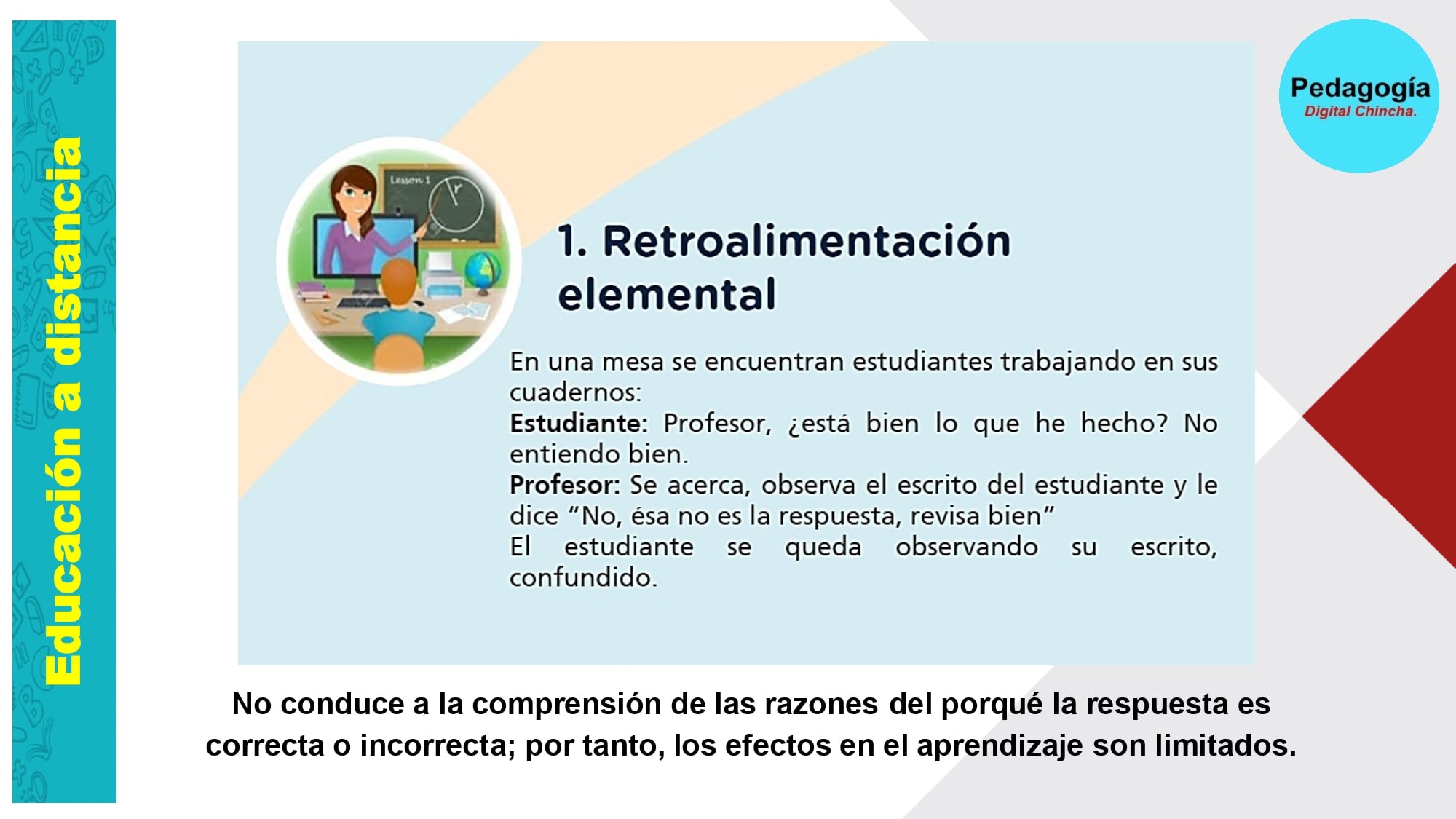 Educación a distancia

Pedagogía
Digital Chincha.

Lesson 1

1. Retroalimentación elemental

En una mesa se encuentran estudiantes trabajando en sus cuadernos:
Estudiante: Profesor, ¿está bien lo que he hecho? No entiendo bien.
Profesor: Se acerca, observa el escrito del estudiante y le dice "No, ésa no es la respuesta, revisa bien"
El estudiante se queda observando su escrito, confundido.

No conduce a la comprensión de las razones del porqué la respuesta es correcta o incorrecta; por tanto, los efectos en el aprendizaje son limitados.